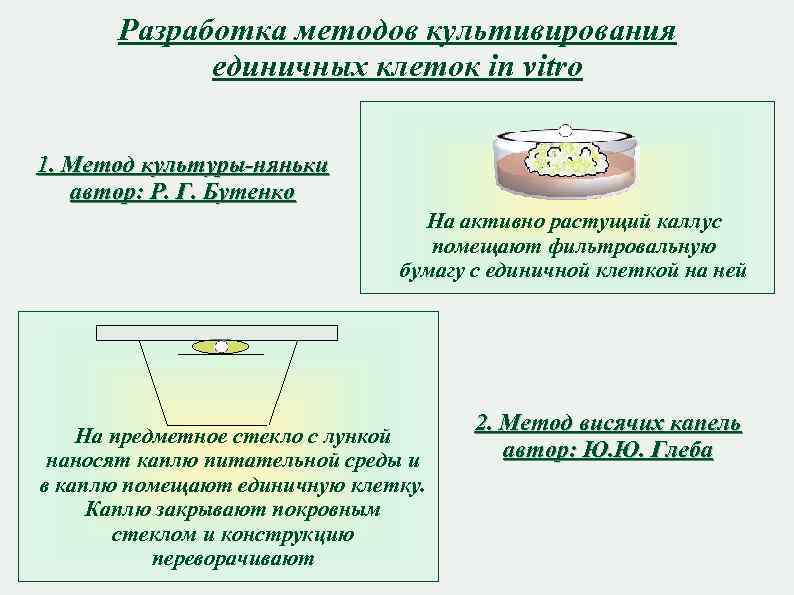 Разработка методов культивирования единичных клеток in vitro

1. Метод культуры-няньки
автор: Р. Г. Бутенко

На активно растущий каллус помещают фильтровальную бумагу с единичной клеткой на ней

На предметное стекло с лункой наносят каплю питательной среды и в каплю помещают единичную клетку. Каплю закрывают покровным стеклом и конструкцию переворачивают

2. Метод висячих капель
автор: Ю.Ю. Глеба